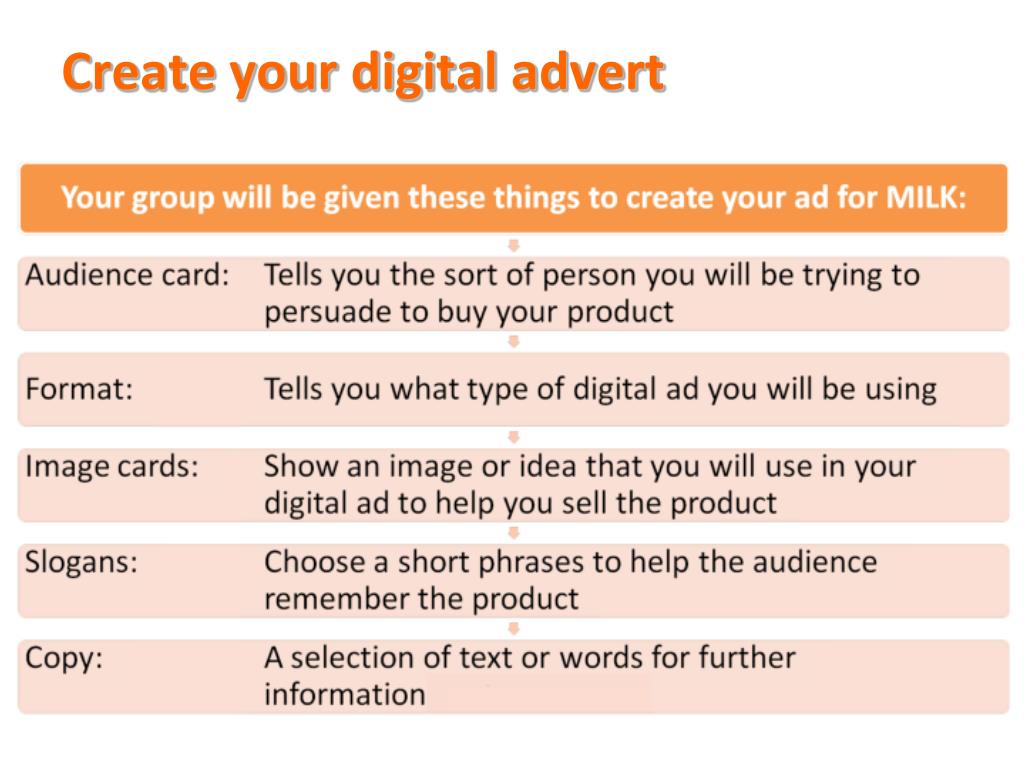 Create your digital advert

Your group will be given these things to create your ad for MILK:

Audience card: Tells you the sort of person you will be trying to persuade to buy your product

Format: Tells you what type of digital ad you will be using

Image cards: Show an image or idea that you will use in your digital ad to help you sell the product

Slogans: Choose a short phrases to help the audience remember the product

Copy: A selection of text or words for further information